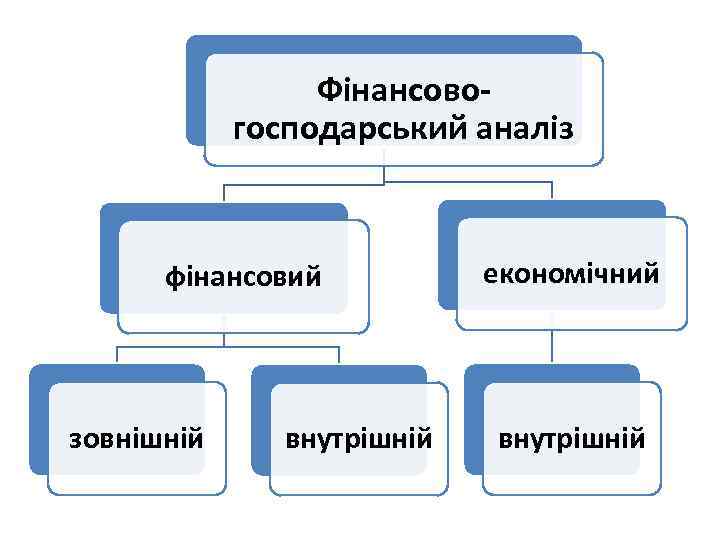 Фінансово-господарський аналіз

фінансовий

економічний

зовнішній

внутрішній

внутрішній